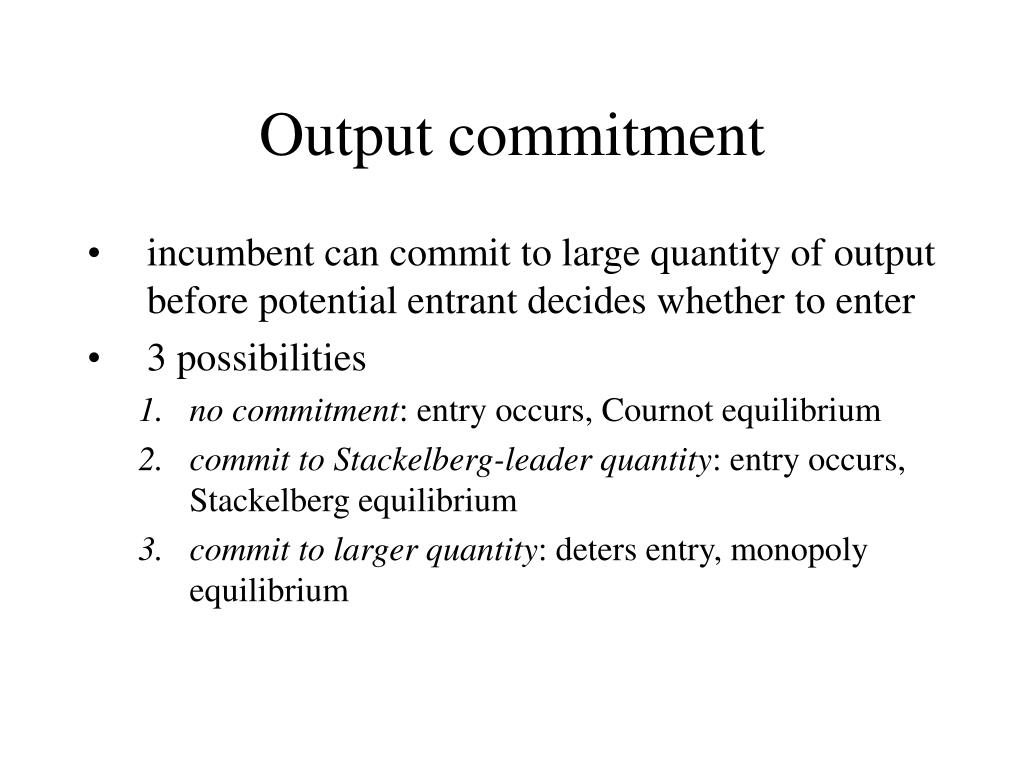 Output commitment

• incumbent can commit to large quantity of output before potential entrant decides whether to enter

• 3 possibilities

1. no commitment: entry occurs, Cournot equilibrium
2. commit to Stackelberg-leader quantity: entry occurs, Stackelberg equilibrium
3. commit to larger quantity: deters entry, monopoly equilibrium